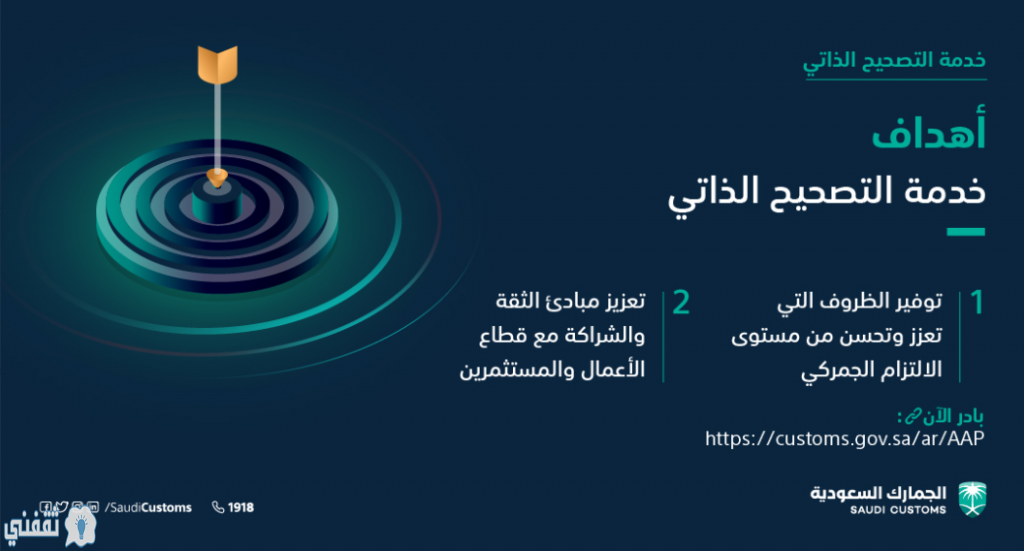 خدمة التصحيح الذاتي

أهداف
خدمة التصحيح الذاتي

1
توفير الظروف التي تعزز وتحسن من مستوى الالتزام الجمركي

2
تعزيز مبادئ الثقة والشراكة مع قطاع الأعمال والمستثمرين

بادر الآن:
https://customs.gov.sa/ar/AAP

الجمارك السعودية
SAUDI CUSTOMS

1918

/SaudiCustoms

ثقفني